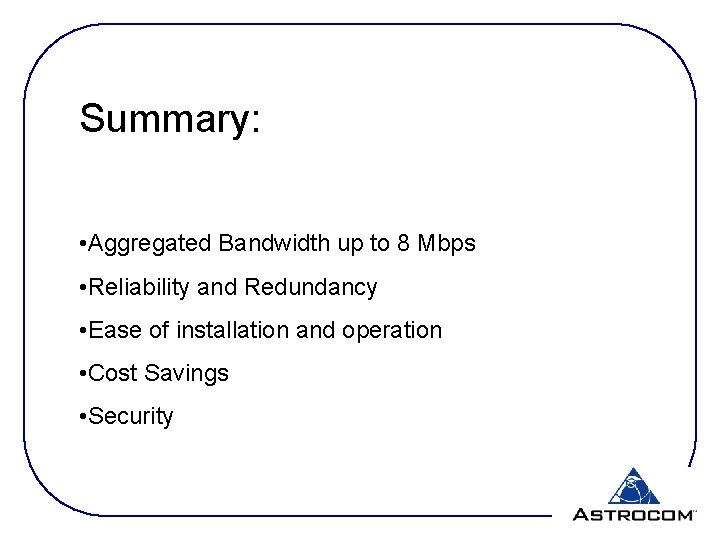 Summary:

•Aggregated Bandwidth up to 8 Mbps

•Reliability and Redundancy

•Ease of installation and operation

•Cost Savings

•Security

ASTROCOM™